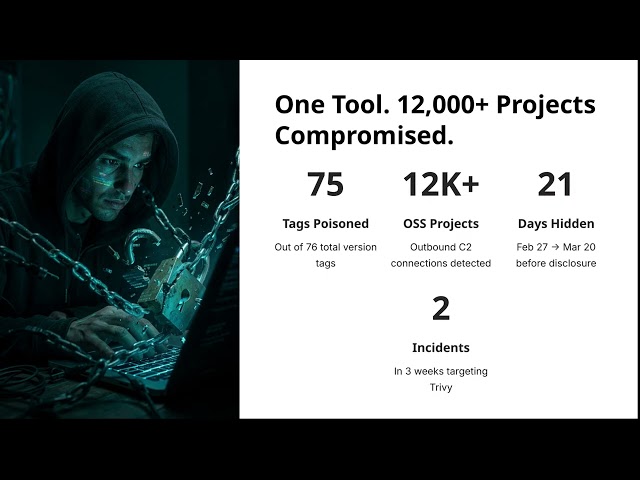 One Tool. 12,000+ Projects Compromised.

75
Tags Poisoned
Out of 76 total version tags

12K+
OSS Projects
Outbound C2 connections detected

21
Days Hidden
Feb 27 → Mar 20 before disclosure

2
Incidents
In 3 weeks targeting Trivy